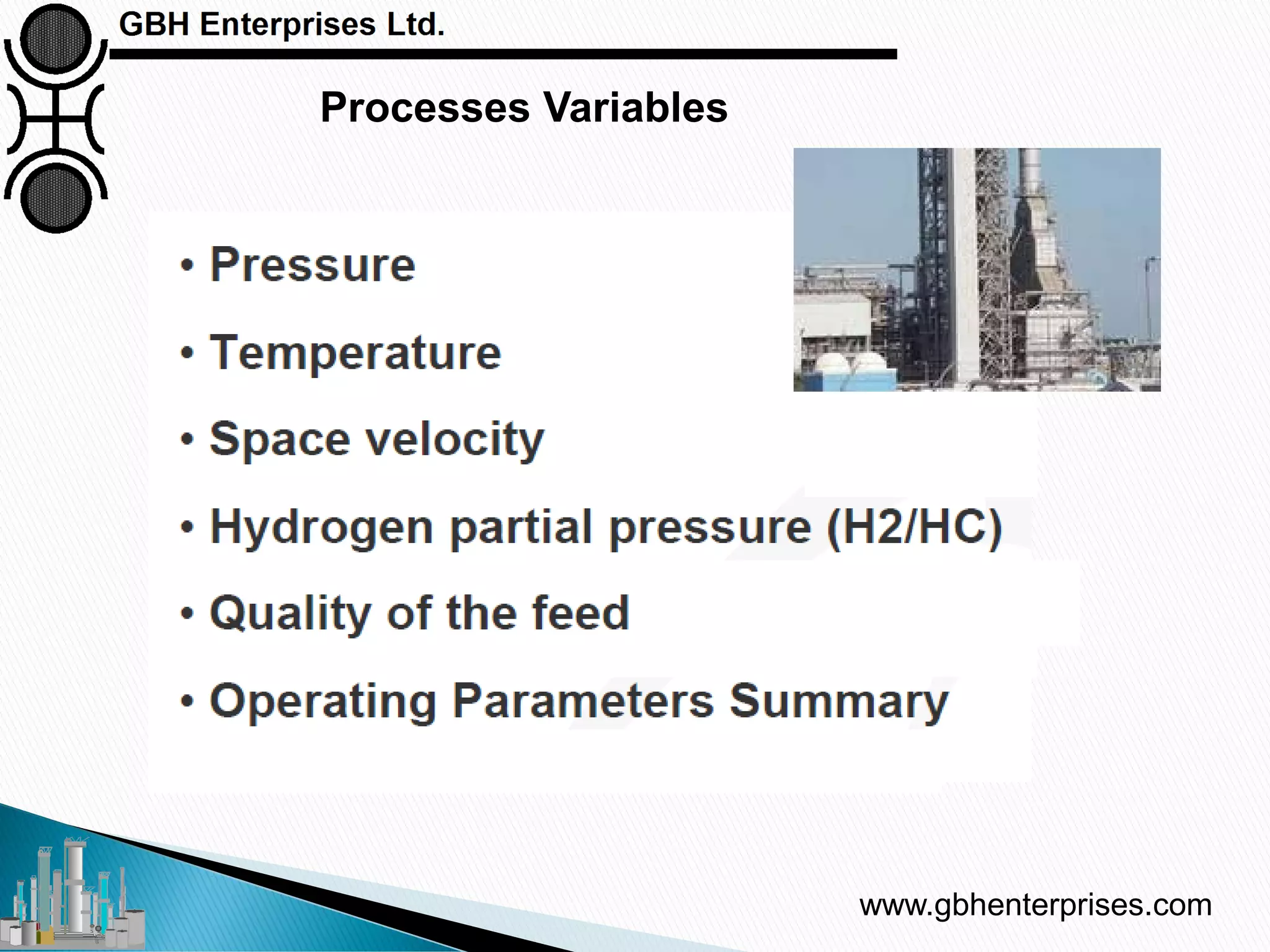 GBH Enterprises Ltd.

Processes Variables

• Pressure

• Temperature

• Space velocity

• Hydrogen partial pressure (H2/HC)

• Quality of the feed

• Operating Parameters Summary

www.gbhenterprises.com